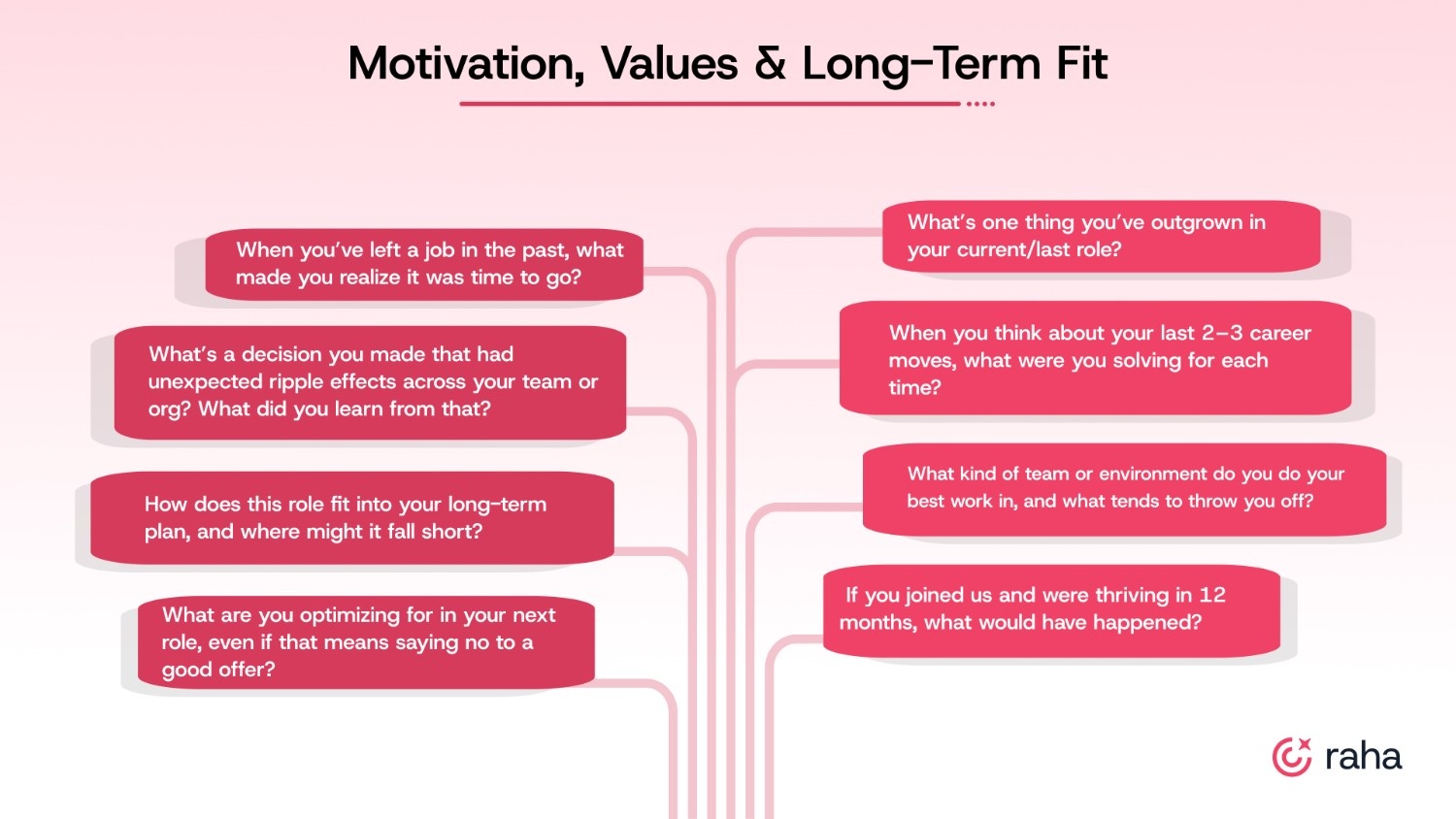 Motivation, Values & Long-Term Fit

When you've left a job in the past, what made you realize it was time to go?

What's a decision you made that had unexpected ripple effects across your team or org? What did you learn from that?

How does this role fit into your long-term plan, and where might it fall short?

What are you optimizing for in your next role, even if that means saying no to a good offer?

What's one thing you've outgrown in your current/last role?

When you think about your last 2–3 career moves, what were you solving for each time?

What kind of team or environment do you do your best work in, and what tends to throw you off?

If you joined us and were thriving in 12 months, what would have happened?

raha